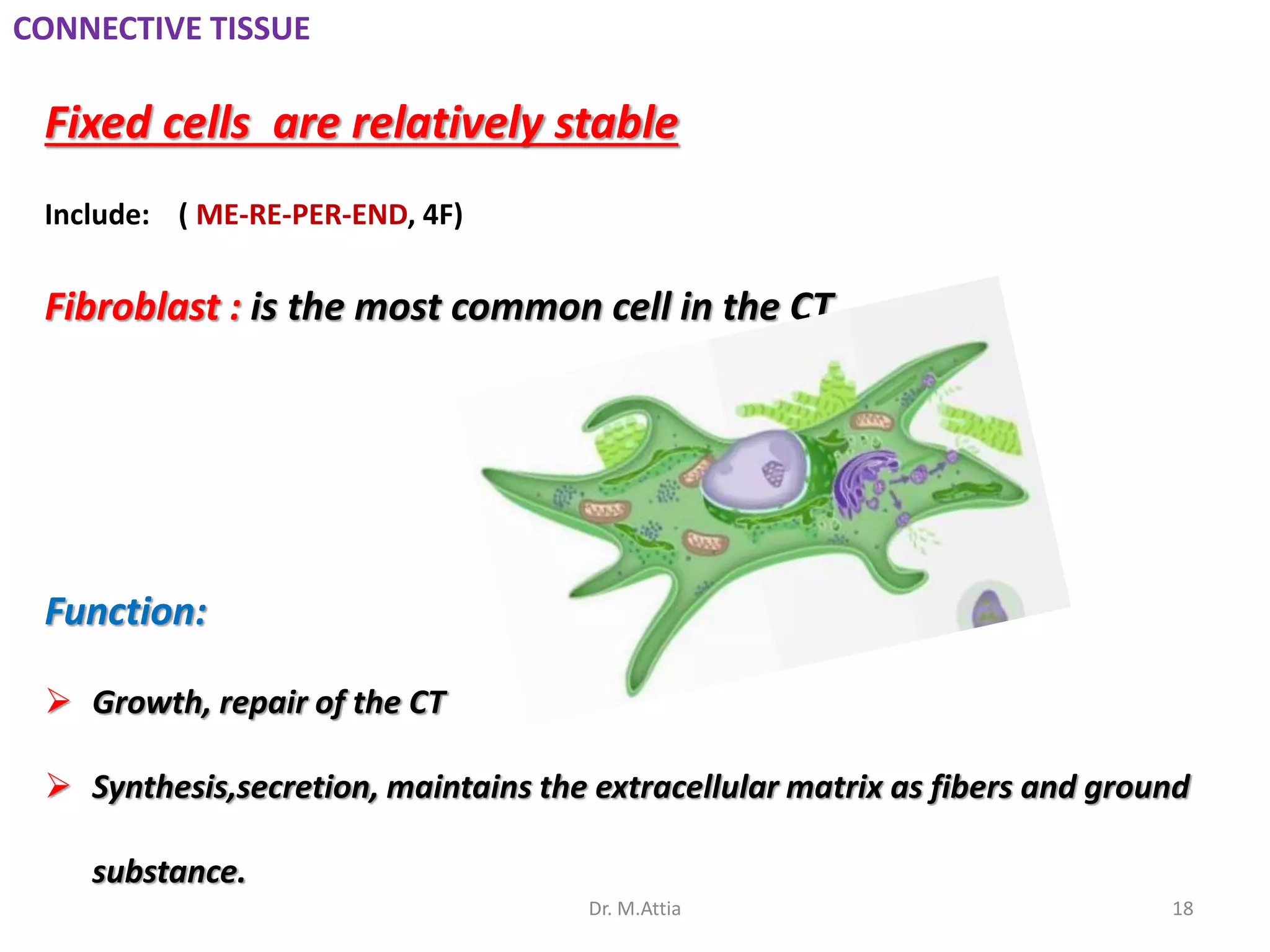 CONNECTIVE TISSUE

Fixed cells  are relatively stable

Include:   ( ME-RE-PER-END, 4F)

Fibroblast : is the most common cell in the CT

Function:

➢ Growth, repair of the CT

➢ Synthesis,secretion, maintains the extracellular matrix as fibers and ground substance.

Dr. M.Attia

18